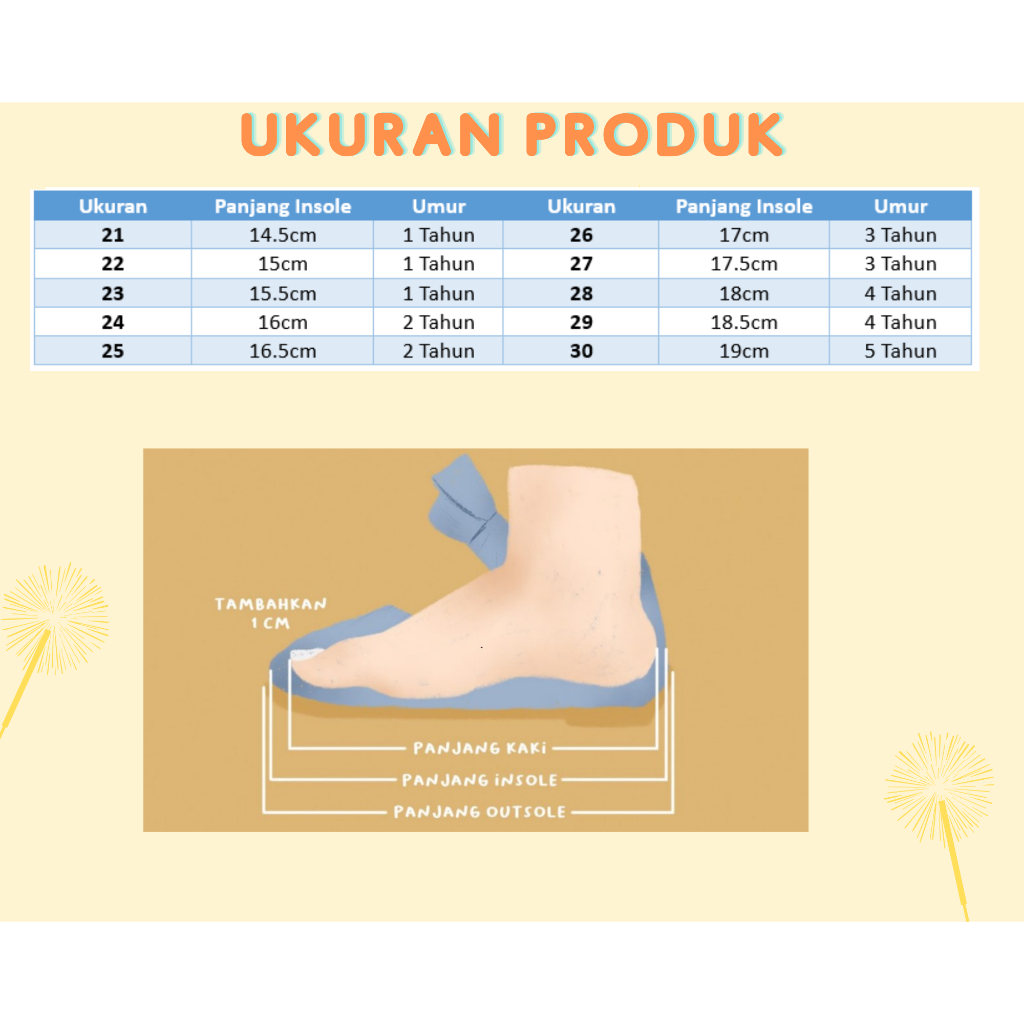 UKURAN PRODUK

| Ukuran | Panjang Insole | Umur | Ukuran | Panjang Insole | Umur |
|---|---|---|---|---|---|
| 21 | 14.5cm | 1 Tahun | 26 | 17cm | 3 Tahun |
| 22 | 15cm | 1 Tahun | 27 | 17.5cm | 3 Tahun |
| 23 | 15.5cm | 1 Tahun | 28 | 18cm | 4 Tahun |
| 24 | 16cm | 2 Tahun | 29 | 18.5cm | 4 Tahun |
| 25 | 16.5cm | 2 Tahun | 30 | 19cm | 5 Tahun |

TAMBAHKAN 1 CM

PANJANG KAKI

PANJANG INSOLE

PANJANG OUTSOLE